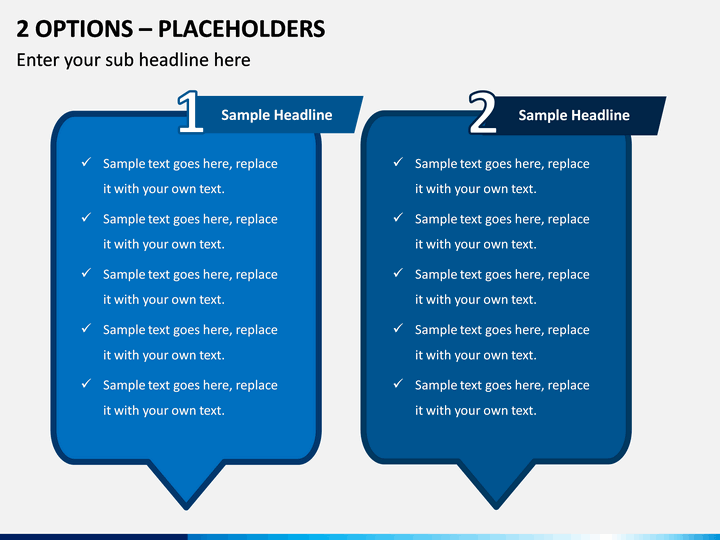 2 OPTIONS – PLACEHOLDERS

Enter your sub headline here

1 Sample Headline

✓ Sample text goes here, replace it with your own text.

✓ Sample text goes here, replace it with your own text.

✓ Sample text goes here, replace it with your own text.

✓ Sample text goes here, replace it with your own text.

✓ Sample text goes here, replace it with your own text.

2 Sample Headline

✓ Sample text goes here, replace it with your own text.

✓ Sample text goes here, replace it with your own text.

✓ Sample text goes here, replace it with your own text.

✓ Sample text goes here, replace it with your own text.

✓ Sample text goes here, replace it with your own text.